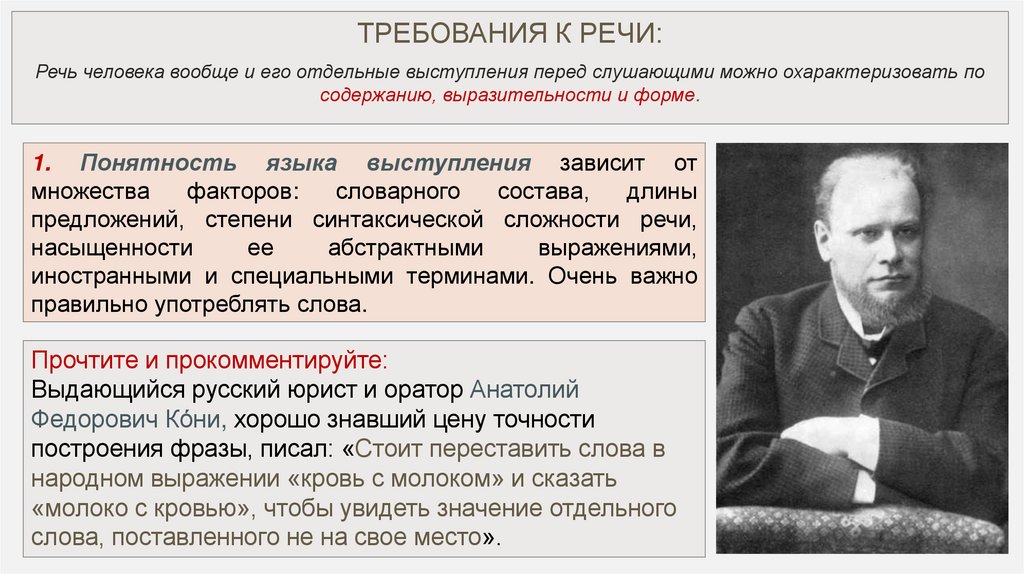 ТРЕБОВАНИЯ К РЕЧИ:

Речь человека вообще и его отдельные выступления перед слушающими можно охарактеризовать по содержанию, выразительности и форме.

1. Понятность языка выступления зависит от множества факторов: словарного состава, длины предложений, степени синтаксической сложности речи, насыщенности ее абстрактными выражениями, иностранными и специальными терминами. Очень важно правильно употреблять слова.

Прочтите и прокомментируйте:
Выдающийся русский юрист и оратор Анатолий Федорович Ко́ни, хорошо знавший цену точности построения фразы, писал: «Стоит переставить слова в народном выражении «кровь с молоком» и сказать «молоко с кровью», чтобы увидеть значение отдельного слова, поставленного не на свое место».